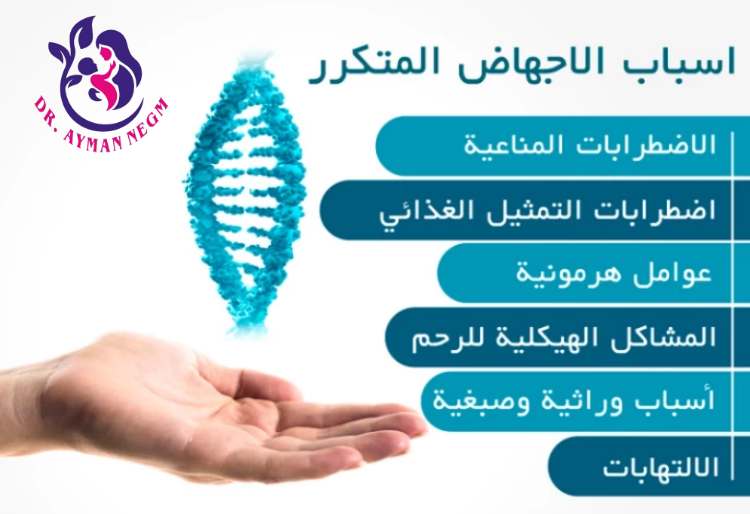 DR. AYMAN NEGM

اسباب الاجهاض المتكرر

الاضطرابات المناعية

اضطرابات التمثيل الغذائي

عوامل هرمونية

المشاكل الهيكلية للرحم

أسباب وراثية وصبغية

االلتهابات